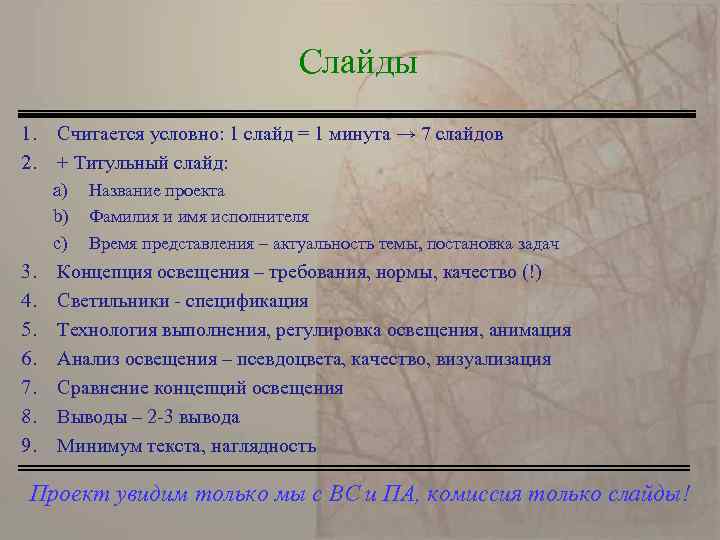 Слайды

1. Считается условно: 1 слайд = 1 минута → 7 слайдов
2. + Титульный слайд:
a) Название проекта
b) Фамилия и имя исполнителя
c) Время представления – актуальность темы, постановка задач
3. Концепция освещения – требования, нормы, качество (!)
4. Светильники - спецификация
5. Технология выполнения, регулировка освещения, анимация
6. Анализ освещения – псевдоцвета, качество, визуализация
7. Сравнение концепций освещения
8. Выводы – 2-3 вывода
9. Минимум текста, наглядность

Проект увидим только мы с ВС и ПА, комиссия только слайды!